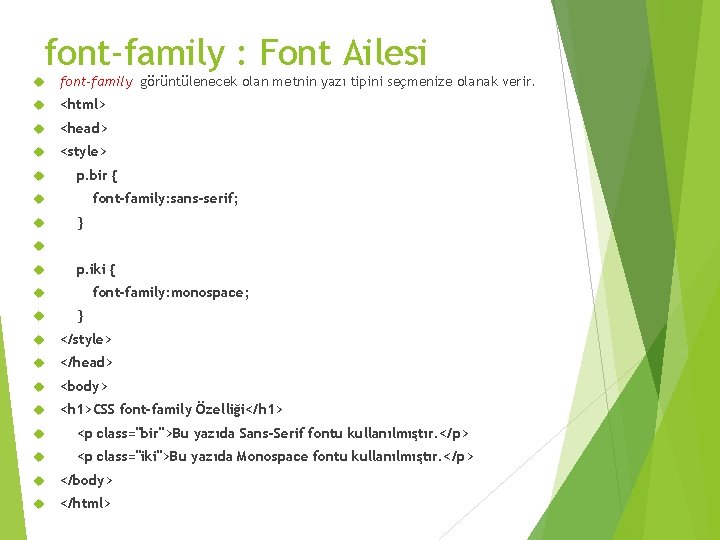 font-family : Font Ailesi

font-family görüntülenecek olan metnin yazı tipini seçmenize olanak verir.
<html>
<head>
<style>
p.bir {
font-family:sans-serif;
}

p.iki {
font-family:monospace;
}
</style>
</head>
<body>
<h1>CSS font-family Özelliği</h1>
<p class="bir">Bu yazıda Sans-Serif fontu kullanılmıştır.</p>
<p class="iki">Bu yazıda Monospace fontu kullanılmıştır.</p>
</body>
</html>